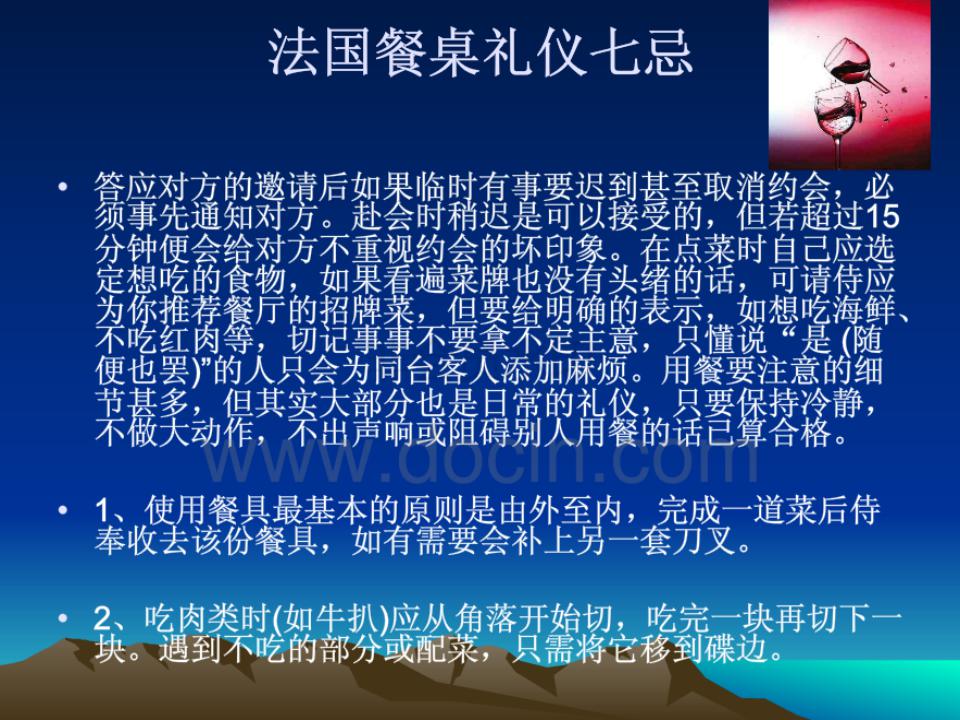 法国餐桌礼仪七忌

• 答应对方的邀请后如果临时有事要迟到甚至取消约会，必须事先通知对方。赴会时稍迟是可以接受的，但若超过15分钟便会给对方不重视约会的坏印象。在点菜时自己应选定想吃的食物，如果看遍菜牌也没有头绪的话，可请侍应为你推荐餐厅的招牌菜，但要给明确的表示，如想吃海鲜、不吃红肉等，切记事事不要拿不定主意，只懂说“是 (随便也罢)”的人只会为同台客人添加麻烦。用餐要注意的细节甚多，但其实大部分也是日常的礼仪，只要保持冷静，不做大动作，不出声响或阻碍别人用餐的话已算合格。

www.docin.com

• 1、使用餐具最基本的原则是由外至内，完成一道菜后侍奉收去该份餐具，如有需要会补上另一套刀叉。

• 2、吃肉类时(如牛扒)应从角落开始切，吃完一块再切下一块。遇到不吃的部分或配菜，只需将它移到碟边。